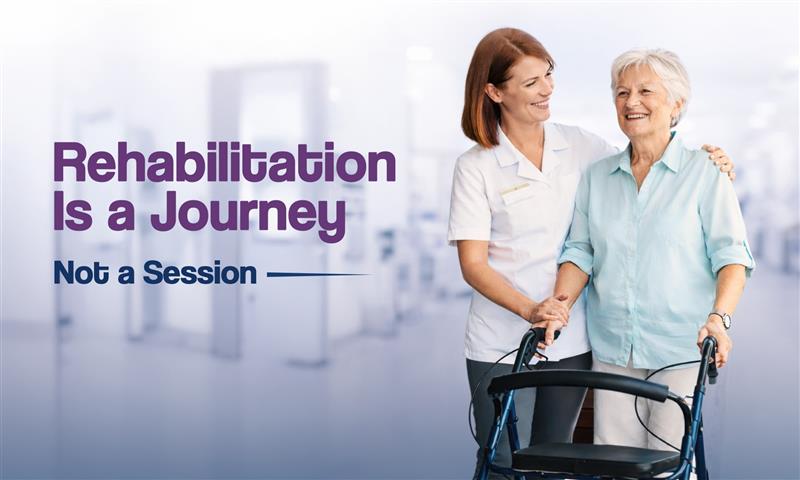 Rehabilitation Is a Journey

Not a Session